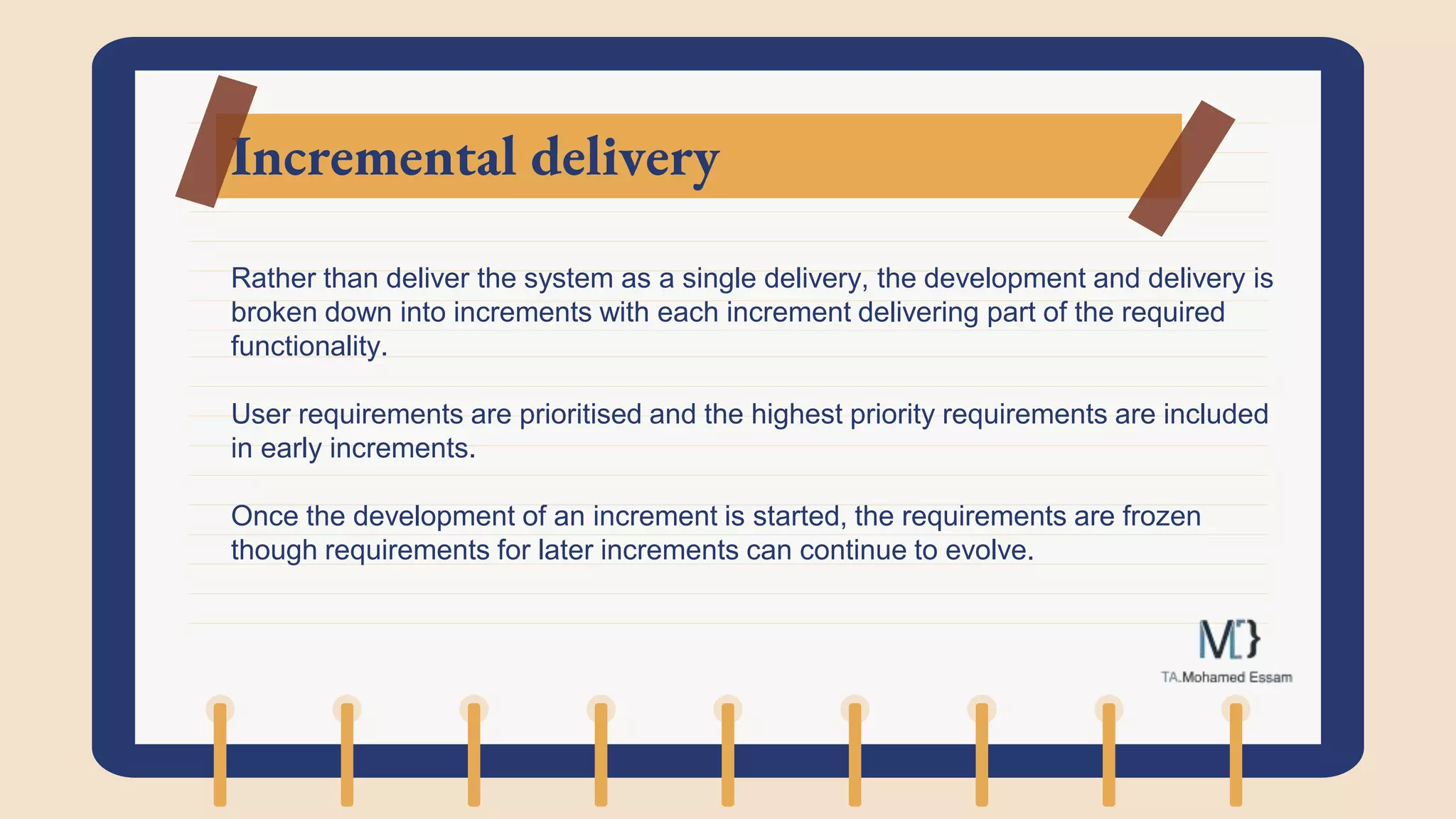 Incremental delivery

Rather than deliver the system as a single delivery, the development and delivery is broken down into increments with each increment delivering part of the required functionality.

User requirements are prioritised and the highest priority requirements are included in early increments.

Once the development of an increment is started, the requirements are frozen though requirements for later increments can continue to evolve.

M[}
TA.Mohamed Essam